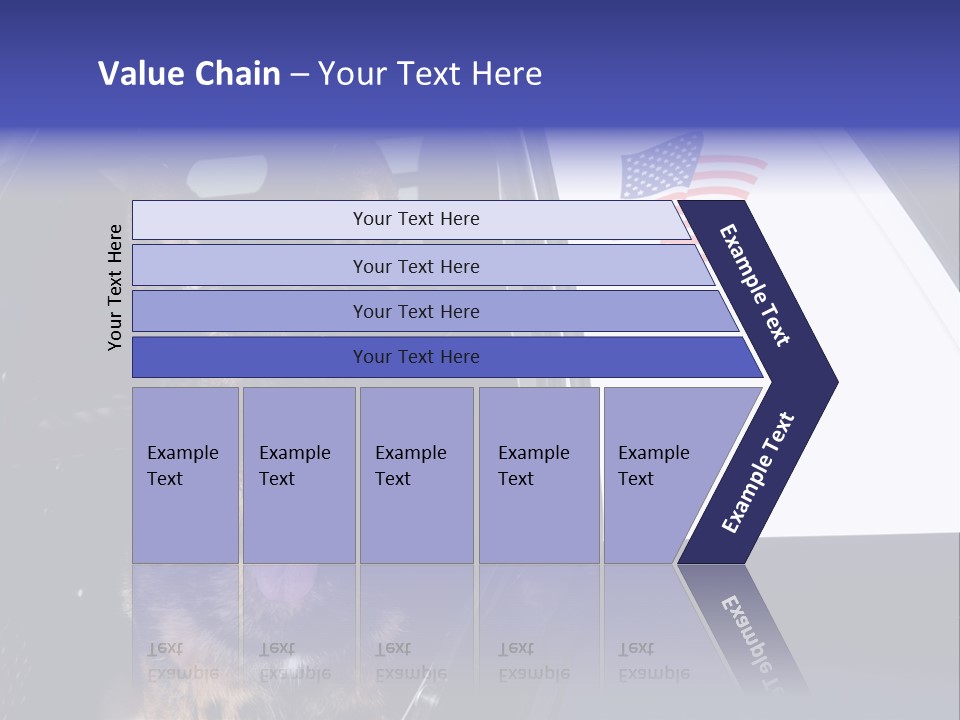 Value Chain – Your Text Here

Your Text Here

Your Text Here

Your Text Here

Your Text Here

Your Text Here

Example Text

Example Text

Example Text

Example Text

Example Text

Example Text

Example Text